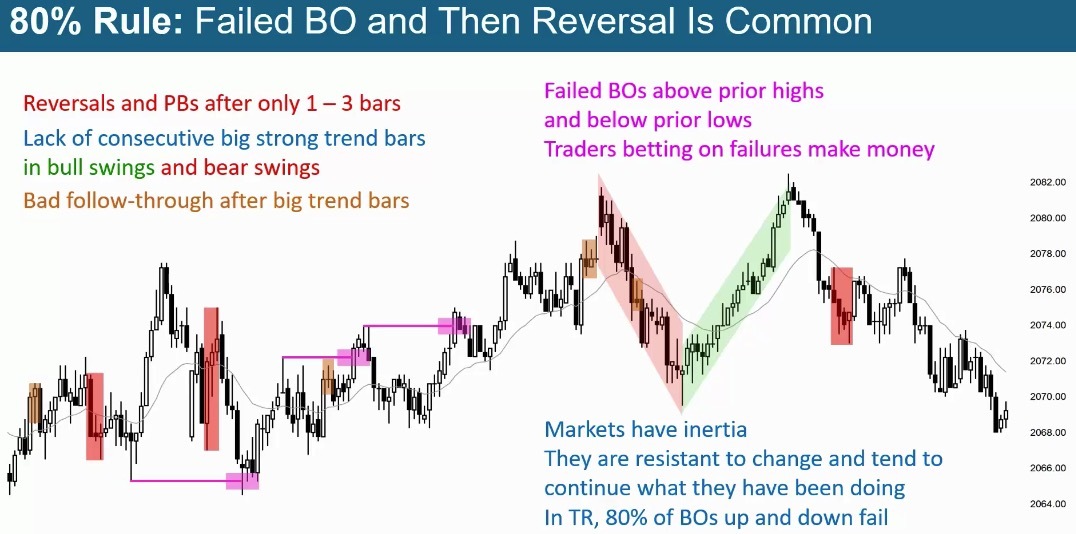 80% Rule: Failed BO and Then Reversal Is Common

Reversals and PBs after only 1 – 3 bars

Lack of consecutive big strong trend bars in bull swings and bear swings

Bad follow-through after big trend bars

Failed BOs above prior highs and below prior lows

Traders betting on failures make money

Markets have inertia

They are resistant to change and tend to continue what they have been doing

In TR, 80% of BOs up and down fail

2082.00
2080.00
2078.00
2076.00
2074.00
2072.00
2070.00
2068.00
2066.00
2064.00